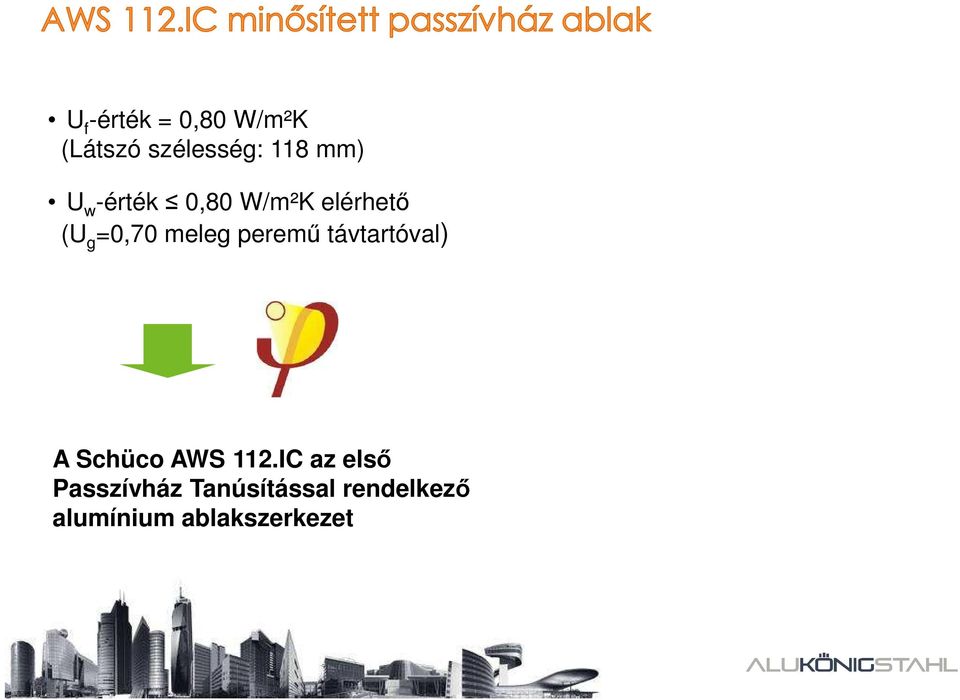 AWS 112.IC minősített passzívház ablak

• $U_f$-érték = 0,80 W/m²K
(Látszó szélesség: 118 mm)

• $U_w$-érték ≤ 0,80 W/m²K elérhető
($U_g$=0,70 meleg peremű távtartóval)

A Schüco AWS 112.IC az első Passzívház Tanúsítással rendelkező alumínium ablakszerkezet

ALUKÖNIGSTAHL